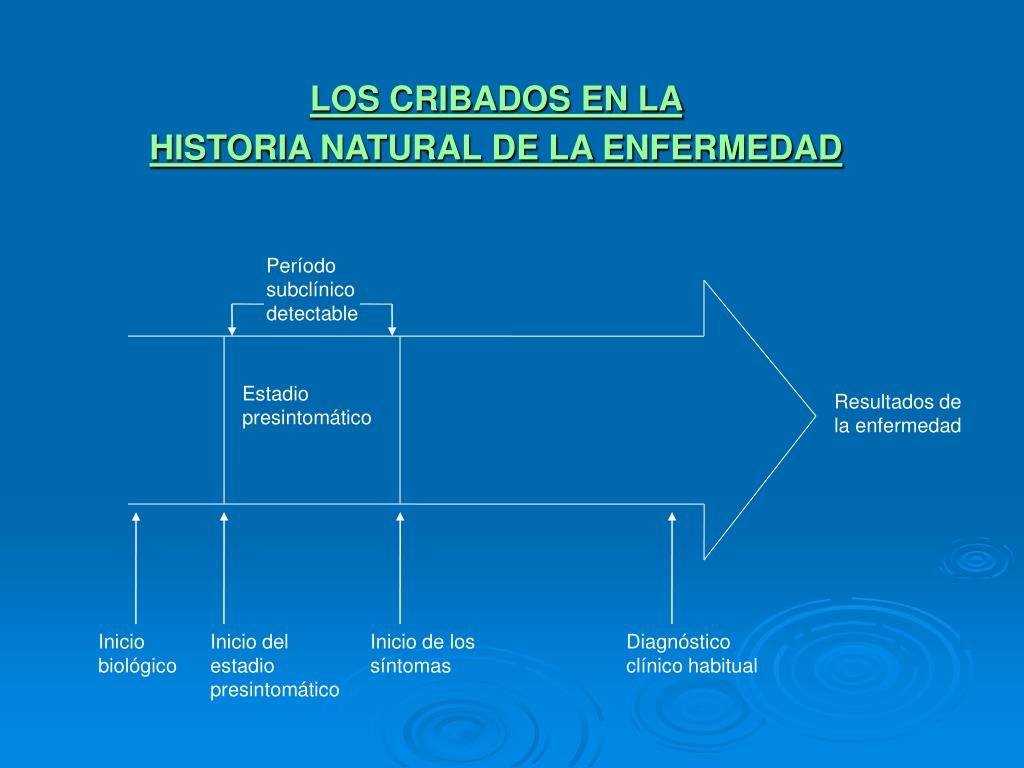 LOS CRIBADOS EN LA
HISTORIA NATURAL DE LA ENFERMEDAD

Período subclínico detectable

Estadio presintomático

Resultados de la enfermedad

Inicio biológico

Inicio del estadio presintomático

Inicio de los síntomas

Diagnóstico clínico habitual